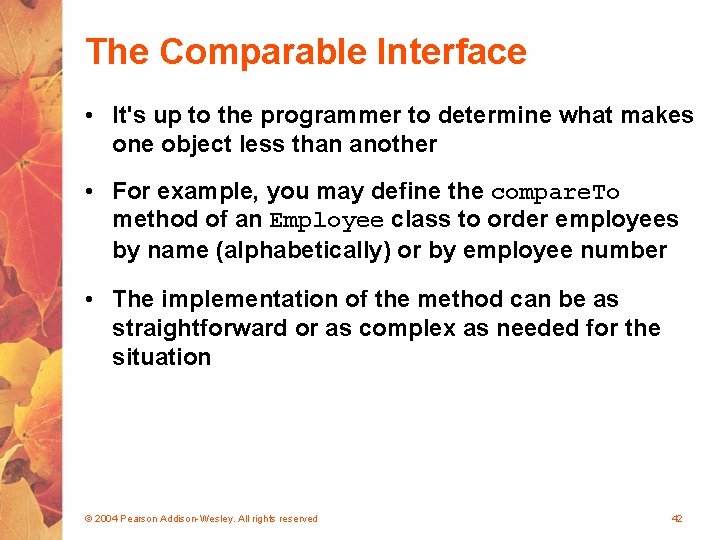 The Comparable Interface

• It's up to the programmer to determine what makes one object less than another

• For example, you may define the compareTo method of an Employee class to order employees by name (alphabetically) or by employee number

• The implementation of the method can be as straightforward or as complex as needed for the situation

© 2004 Pearson Addison-Wesley. All rights reserved

42